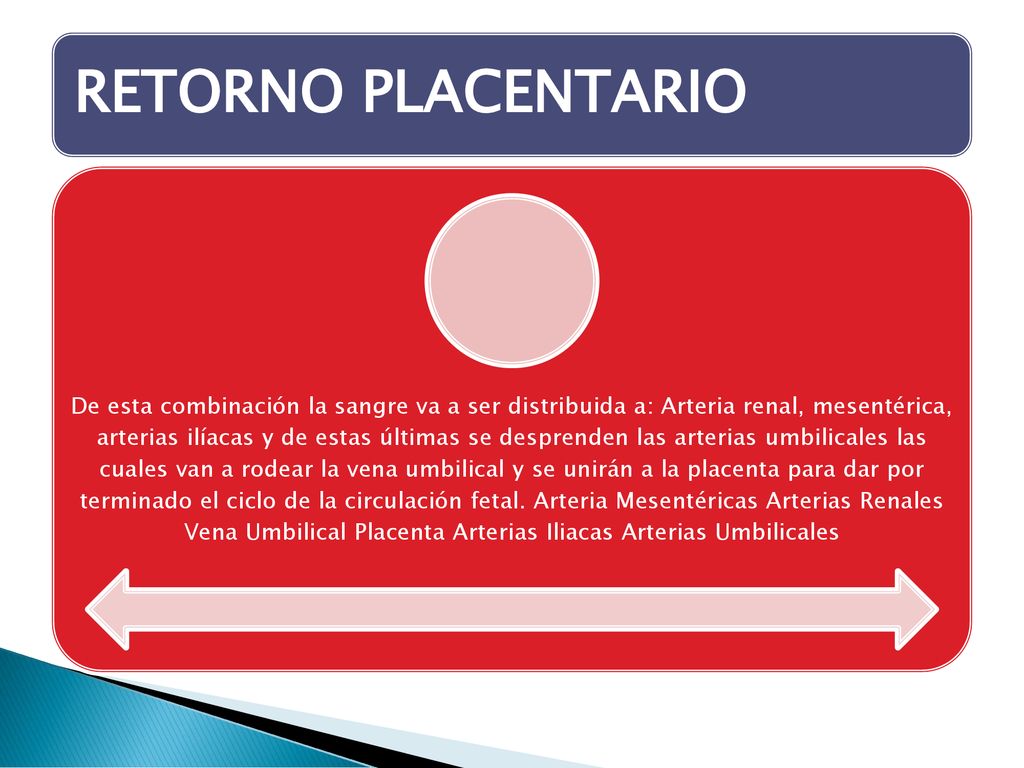 RETORNO PLACENTARIO

De esta combinación la sangre va a ser distribuida a: Arteria renal, mesentérica, arterias ilíacas y de estas últimas se desprenden las arterias umbilicales las cuales van a rodear la vena umbilical y se unirán a la placenta para dar por terminado el ciclo de la circulación fetal. Arteria Mesentéricas Arterias Renales Vena Umbilical Placenta Arterias Iliacas Arterias Umbilicales